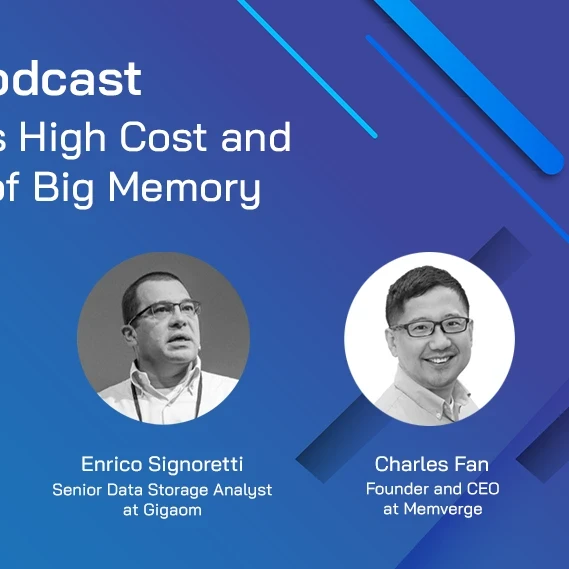 odcast
s High Cost and
of Big Memory

Enrico Signoretti
Senior Data Storage Analyst at Gigaom

Charles Fan
Founder and CEO at Memverge